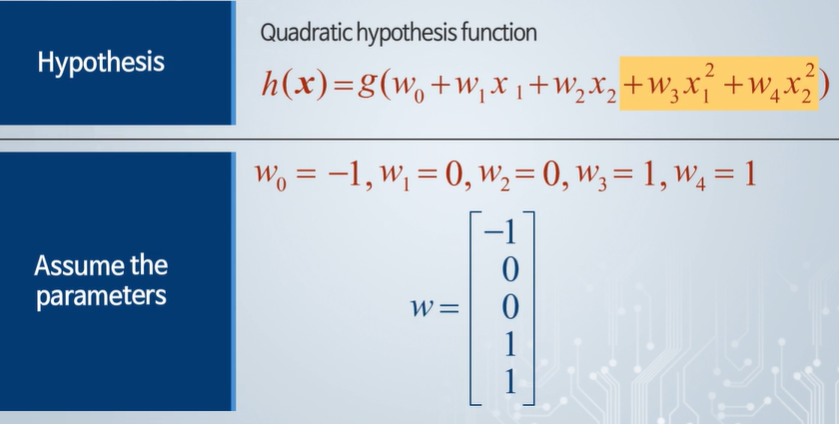 Hypothesis

Quadratic hypothesis function

$h(\boldsymbol{x}) = g(w_0 + w_1 x_1 + w_2 x_2 + w_3 x_1^2 + w_4 x_2^2)$

Assume the parameters

$w_0 = -1, w_1 = 0, w_2 = 0, w_3 = 1, w_4 = 1$

$w = \begin{bmatrix} -1 \\ 0 \\ 0 \\ 1 \\ 1 \end{bmatrix}$